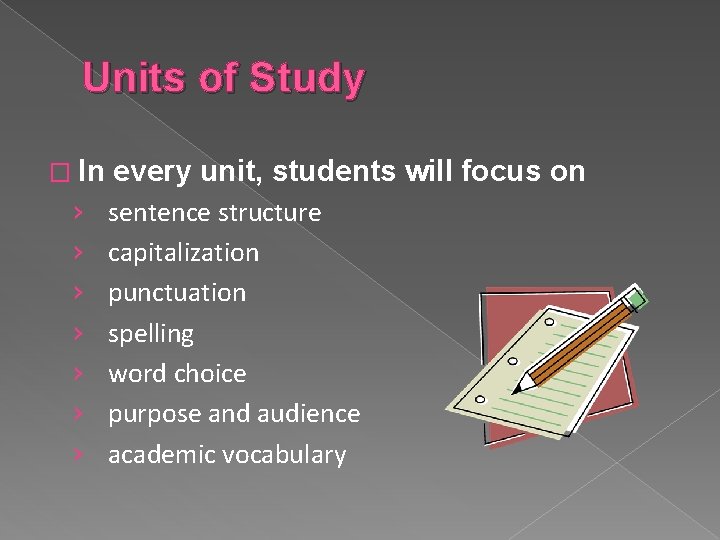 Units of Study

□ In every unit, students will focus on

› sentence structure
› capitalization
› punctuation
› spelling
› word choice
› purpose and audience
› academic vocabulary